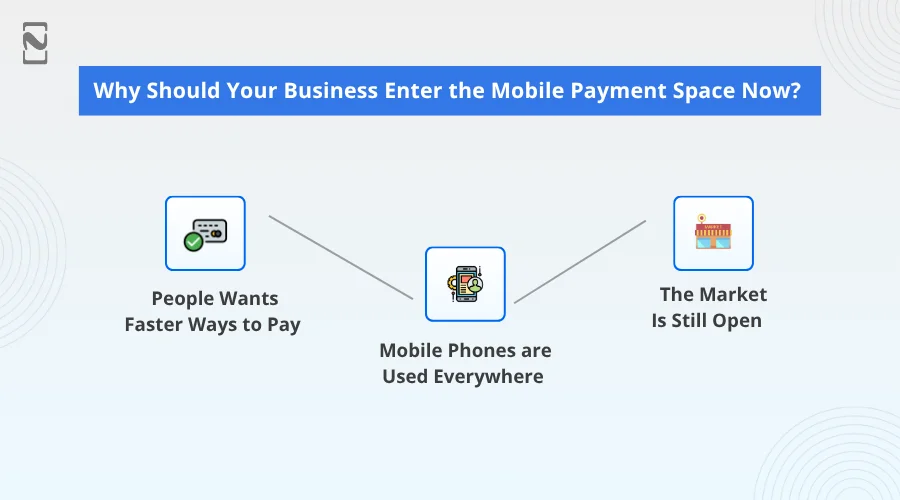 Why Should Your Business Enter the Mobile Payment Space Now?

People Wants Faster Ways to Pay

Mobile Phones are Used Everywhere

The Market Is Still Open